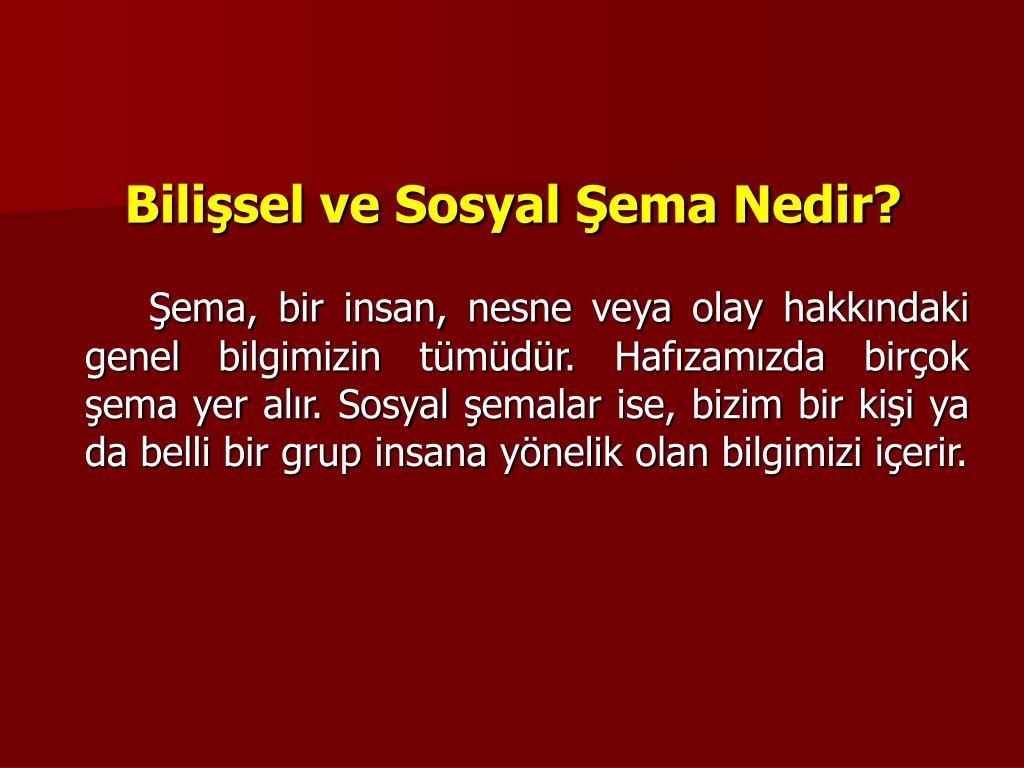 Bilişsel ve Sosyal Şema Nedir?

Şema, bir insan, nesne veya olay hakkındaki genel bilgimizin tümüdür. Hafızamızda birçok şema yer alır. Sosyal şemalar ise, bizim bir kişi ya da belli bir grup insana yönelik olan bilgimizi içerir.